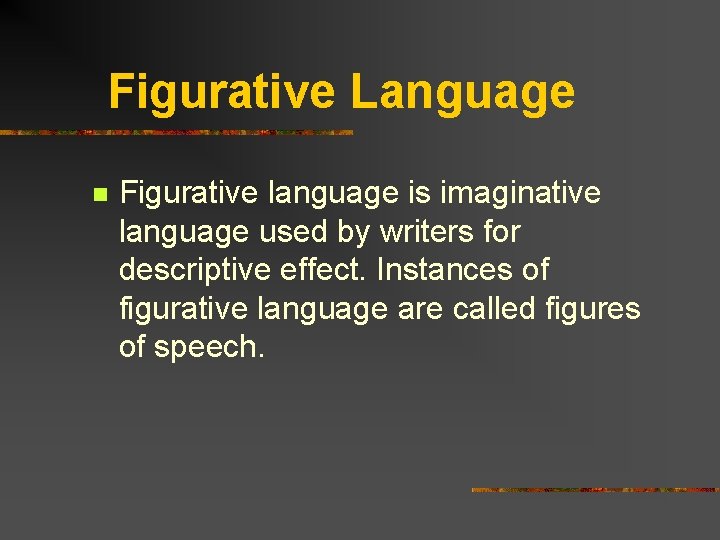 Figurative Language

Figurative language is imaginative language used by writers for descriptive effect. Instances of figurative language are called figures of speech.